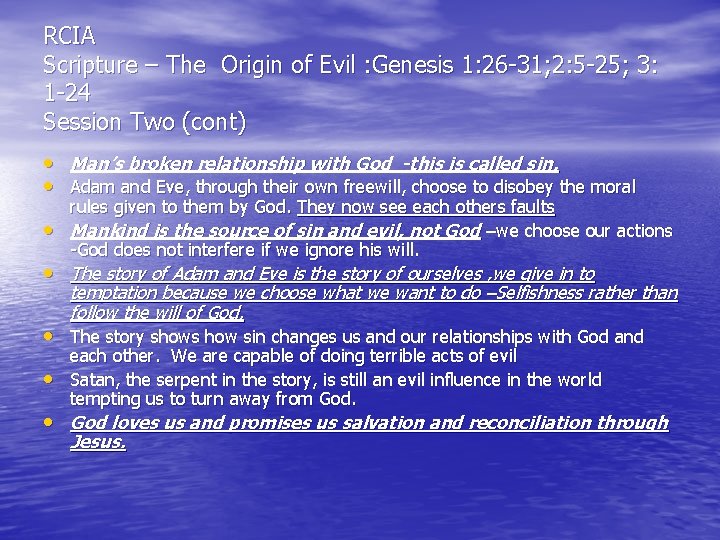 RCIA
Scripture – The Origin of Evil :Genesis 1:26-31;2:5-25; 3: 1-24
Session Two (cont)

• Man's broken relationship with God -this is called sin.
• Adam and Eve, through their own freewill, choose to disobey the moral rules given to them by God. They now see each others faults
• Mankind is the source of sin and evil, not God –we choose our actions -God does not interfere if we ignore his will.
• The story of Adam and Eve is the story of ourselves ,we give in to temptation because we choose what we want to do –Selfishness rather than follow the will of God.
• The story shows how sin changes us and our relationships with God and each other. We are capable of doing terrible acts of evil
• Satan, the serpent in the story, is still an evil influence in the world tempting us to turn away from God.
• God loves us and promises us salvation and reconciliation through Jesus.